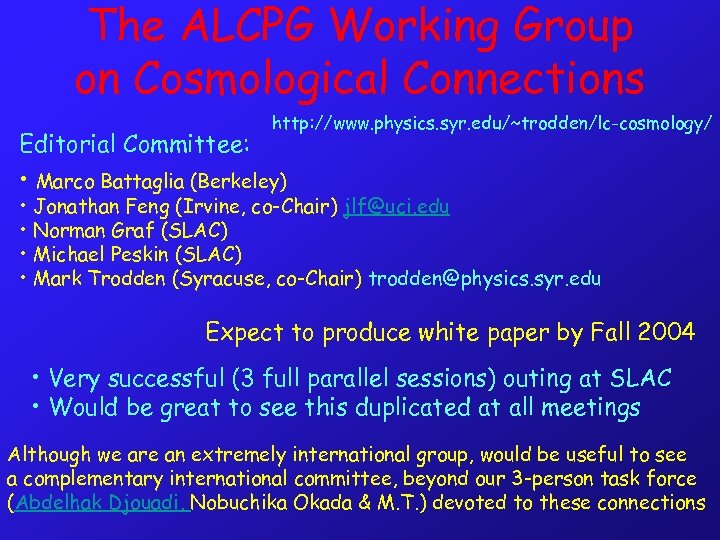 The ALCPG Working Group on Cosmological Connections

http://www.physics.syr.edu/~trodden/lc-cosmology/

Editorial Committee:

• Marco Battaglia (Berkeley)
• Jonathan Feng (Irvine, co-Chair) jlf@uci.edu
• Norman Graf (SLAC)
• Michael Peskin (SLAC)
• Mark Trodden (Syracuse, co-Chair) trodden@physics.syr.edu

Expect to produce white paper by Fall 2004

• Very successful (3 full parallel sessions) outing at SLAC
• Would be great to see this duplicated at all meetings

Although we are an extremely international group, would be useful to see a complementary international committee, beyond our 3-person task force (Abdelhak Djouadi, Nobuchika Okada & M.T.) devoted to these connections